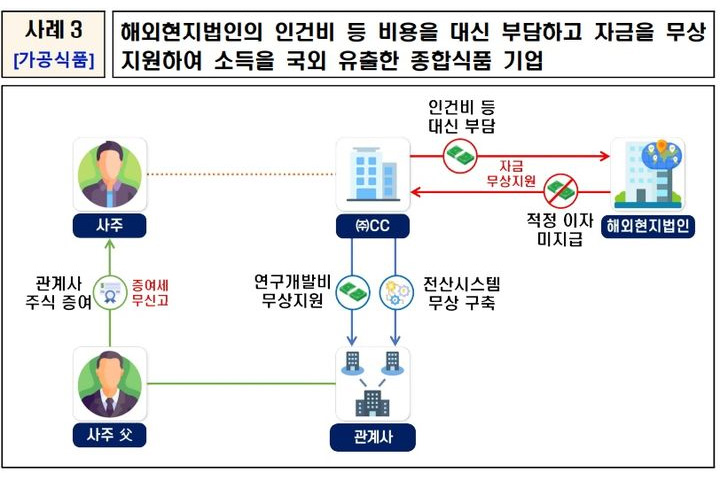 사례 3
[가공식품]

해외현지법인의 인건비 등 비용을 대신 부담하고 자금을 무상 지원하여 소득을 국외 유출한 종합식품 기업

인건비 등
대신 부담

자금
무상지원

적정 이자
미지급

사주

㈜CC

해외현지법인

관계사
주식 증여

증여세
무신고

연구개발비
무상지원

전산시스템
무상 구축

사주 父

관계사